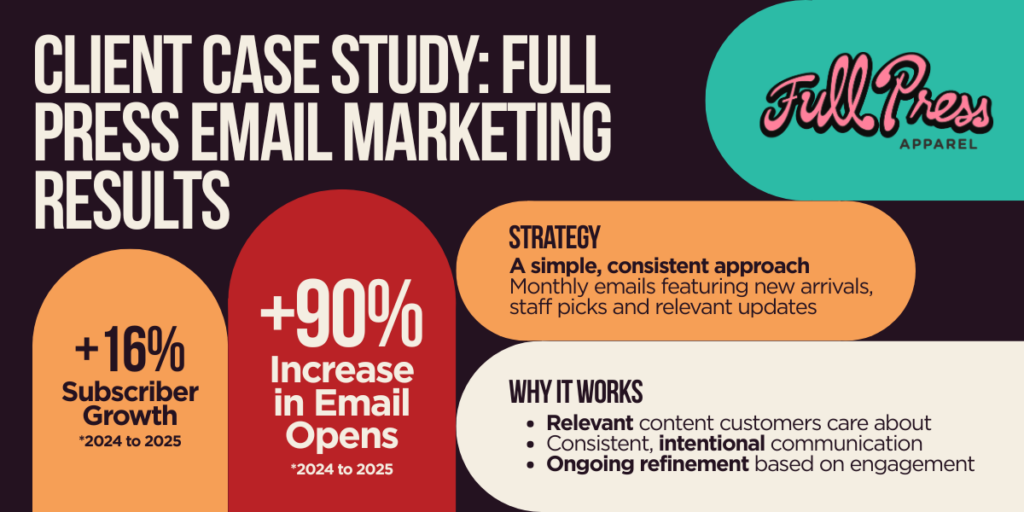 CLIENT CASE STUDY: FULL PRESS EMAIL MARKETING RESULTS

Full Press
APPAREL

+16%
Subscriber Growth
*2024 to 2025

+90%
Increase in Email Opens
*2024 to 2025

STRATEGY
A simple, consistent approach
Monthly emails featuring new arrivals, staff picks and relevant updates

WHY IT WORKS
• Relevant content customers care about
• Consistent, intentional communication
• Ongoing refinement based on engagement